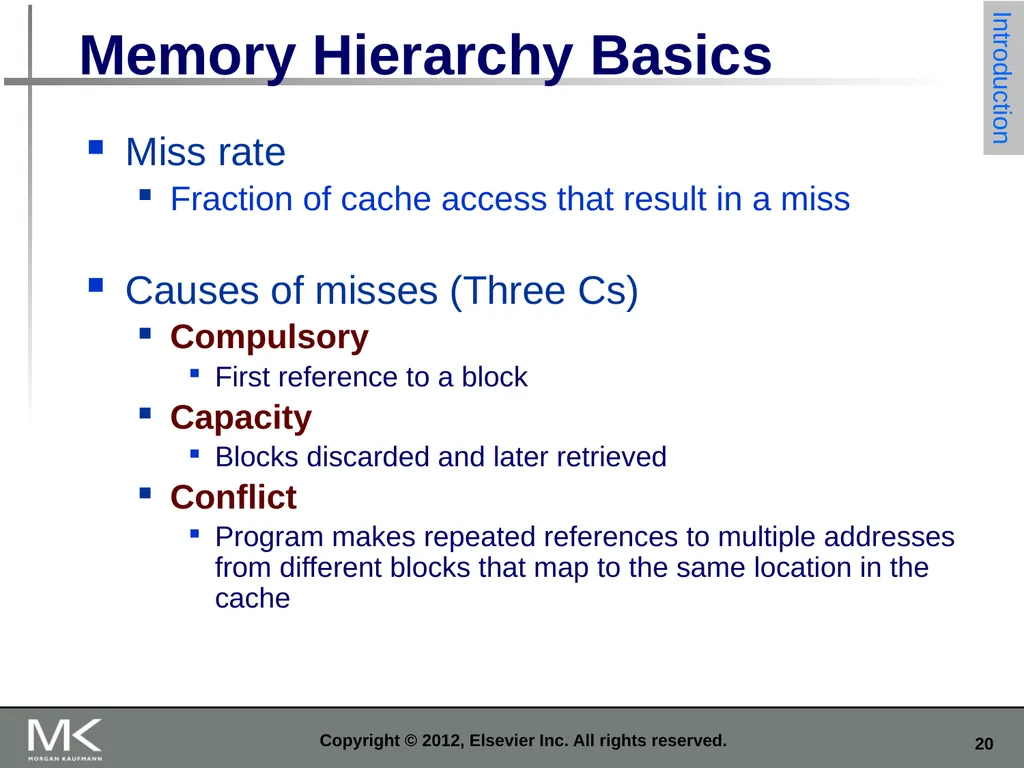 Memory Hierarchy Basics

Introduction

Miss rate
Fraction of cache access that result in a miss

Causes of misses (Three Cs)
Compulsory
First reference to a block
Capacity
Blocks discarded and later retrieved
Conflict
Program makes repeated references to multiple addresses from different blocks that map to the same location in the cache

MK
MORGAN KAUFMANN

Copyright © 2012, Elsevier Inc. All rights reserved.

20